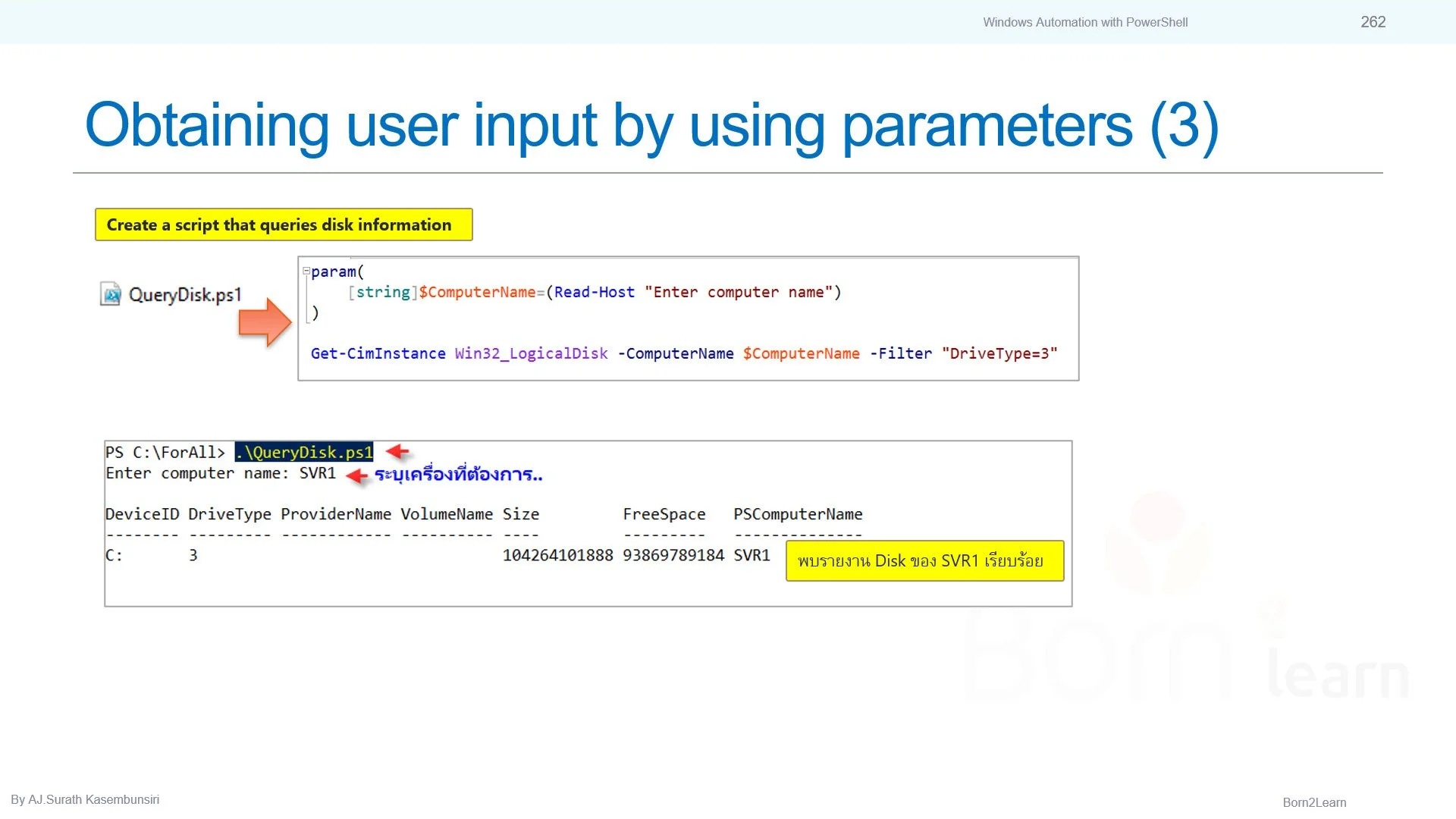 Windows Automation with PowerShell 262

Obtaining user input by using parameters (3)

Create a script that queries disk information

QueryDisk.ps1

param(
    [string]$ComputerName=(Read-Host "Enter computer name")
)

Get-CimInstance Win32_LogicalDisk -ComputerName $ComputerName -Filter "DriveType=3"

PS C:\ForAll> .\QueryDisk.ps1
Enter computer name: SVR1 ระบุเครื่องที่ต้องการ..

| DeviceID | DriveType | ProviderName | VolumeName | Size | FreeSpace | PSComputerName |
|---|---|---|---|---|---|---|
| C: | 3 | | | 104264101888 | 93869789184 | SVR1 |

พบรายงาน Disk ของ SVR1 เรียบร้อย

Born learn

By AJ.Surath Kasembunsiri

Born2Learn